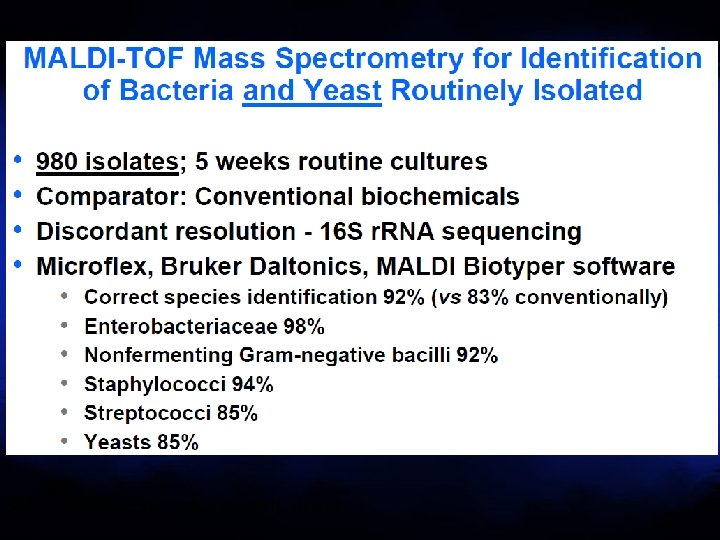 MALDI-TOF Mass Spectrometry for Identification of Bacteria and Yeast Routinely Isolated

• 980 isolates; 5 weeks routine cultures
• Comparator: Conventional biochemicals
• Discordant resolution - 16S rRNA sequencing
• Microflex, Bruker Daltonics, MALDI Biotyper software
  • Correct species identification 92% (vs 83% conventionally)
  • Enterobacteriaceae 98%
  • Nonfermenting Gram-negative bacilli 92%
  • Staphylococci 94%
  • Streptococci 85%
  • Yeasts 85%